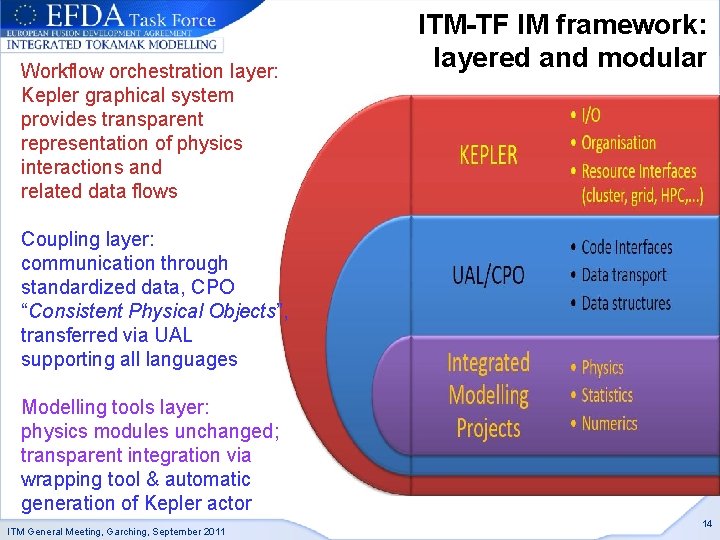 EFDA Task Force
EUROPEAN FUSION DEVELOPMENT AGREEMENT
INTEGRATED TOKAMAK MODELLING

ITM-TF IM framework: layered and modular

Workflow orchestration layer: Kepler graphical system provides transparent representation of physics interactions and related data flows

Coupling layer: communication through standardized data, CPO "Consistent Physical Objects", transferred via UAL supporting all languages

Modelling tools layer: physics modules unchanged; transparent integration via wrapping tool & automatic generation of Kepler actor

KEPLER
• I/O
• Organisation
• Resource Interfaces (cluster, grid, HPC,...)

UAL/CPO
• Code Interfaces
• Data transport
• Data structures

Integrated Modelling Projects
• Physics
• Statistics
• Numerics

ITM General Meeting, Garching, September 2011

14